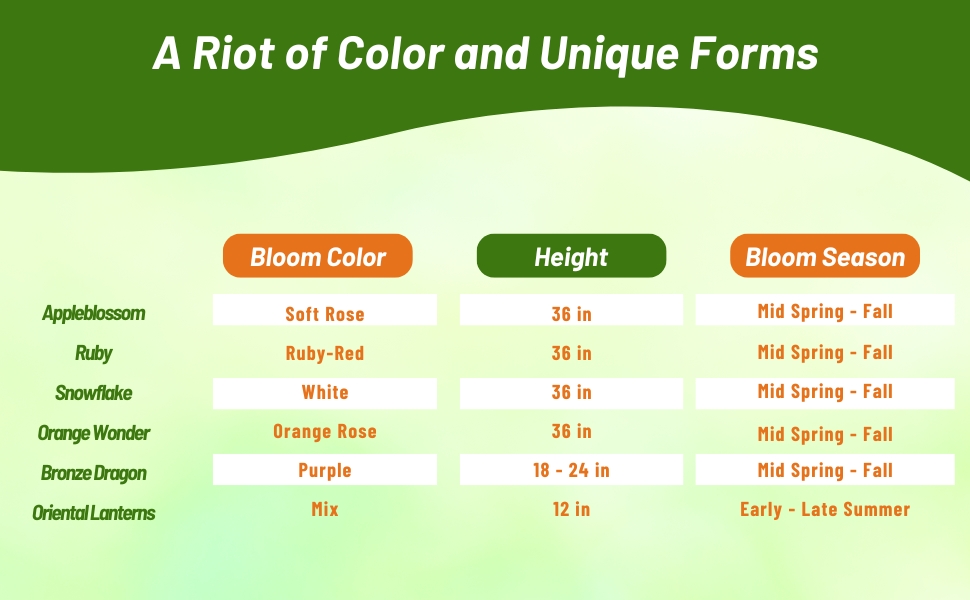 A Riot of Color and Unique Forms

|  | Bloom Color | Height | Bloom Season |
|---|---|---|---|
| Appleblossom | Soft Rose | 36 in | Mid Spring - Fall |
| Ruby | Ruby-Red | 36 in | Mid Spring - Fall |
| Snowflake | White | 36 in | Mid Spring - Fall |
| Orange Wonder | Orange Rose | 36 in | Mid Spring - Fall |
| Bronze Dragon | Purple | 18 - 24 in | Mid Spring - Fall |
| Oriental Lanterns | Mix | 12 in | Early - Late Summer |